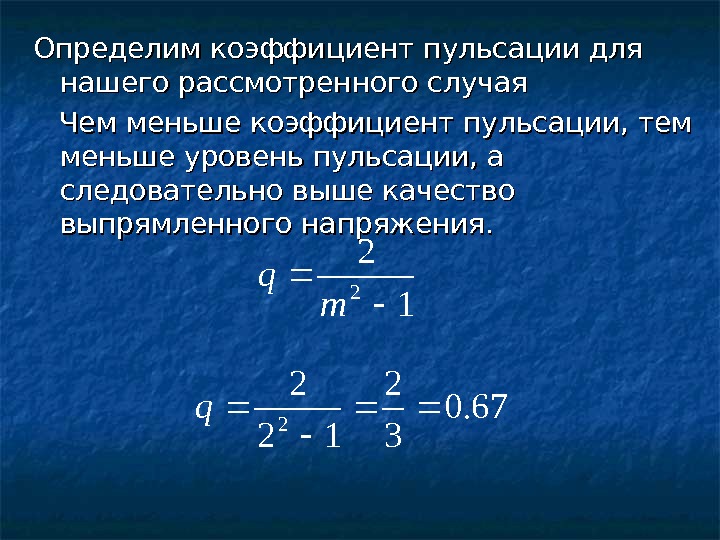 Определим коэффициент пульсации для нашего рассмотренного случая

Чем меньше коэффициент пульсации, тем меньше уровень пульсации, а следовательно выше качество выпрямленного напряжения.

$q = \frac{2}{m^2 - 1}$

$q = \frac{2}{2^2 - 1} = \frac{2}{3} = 0.67$